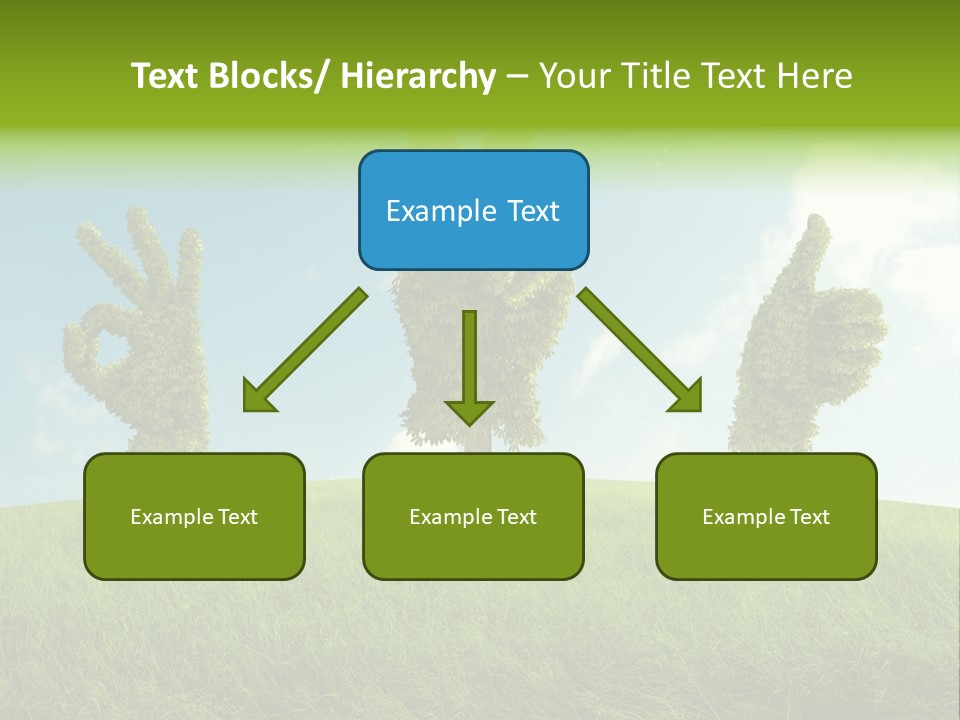 Text Blocks/ Hierarchy – Your Title Text Here

Example Text

Example Text

Example Text

Example Text